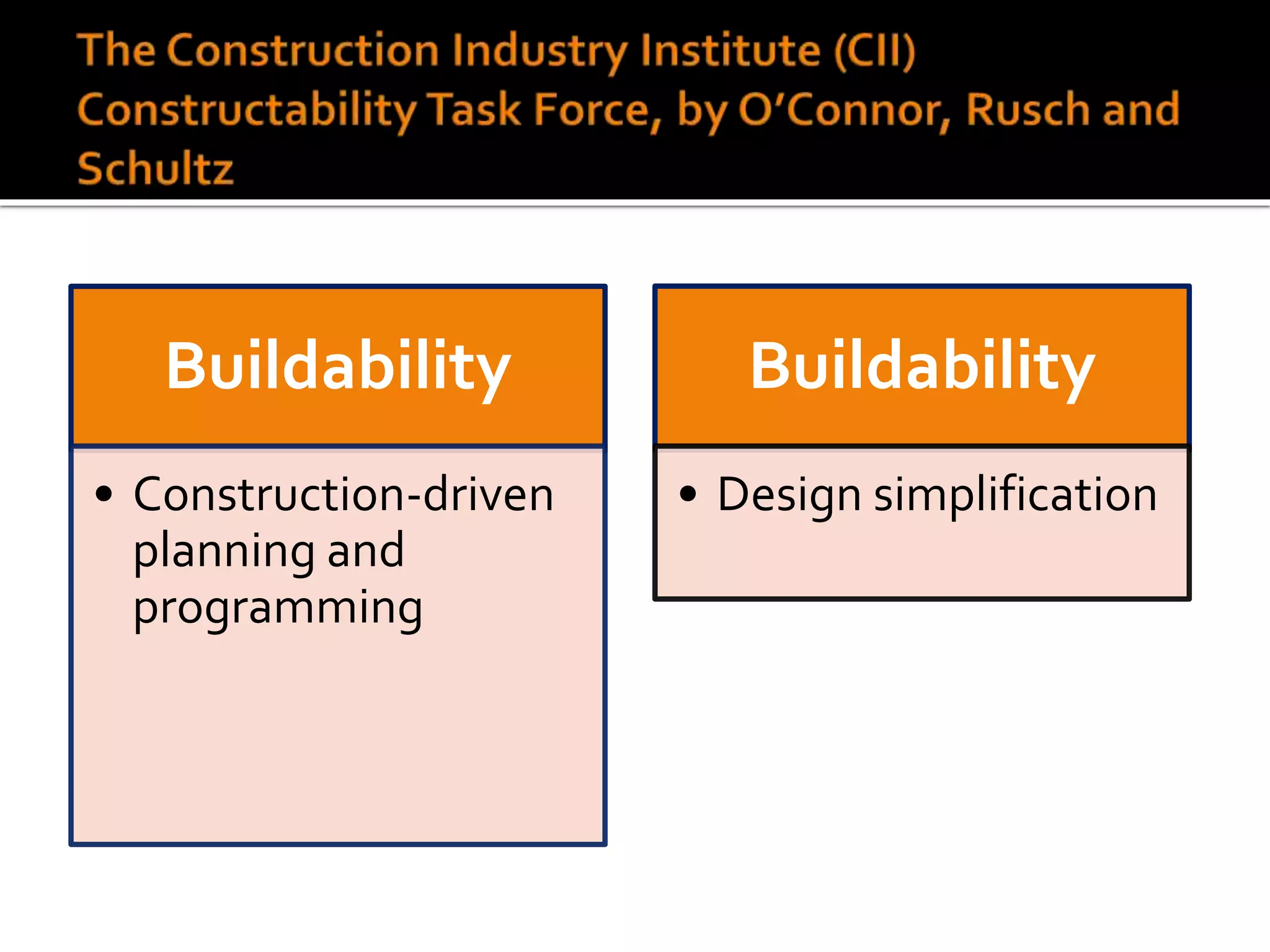 The Construction Industry Institute (CII) Constructability Task Force, by O'Connor, Rusch and Schultz

Buildability

• Construction-driven planning and programming

Buildability

• Design simplification